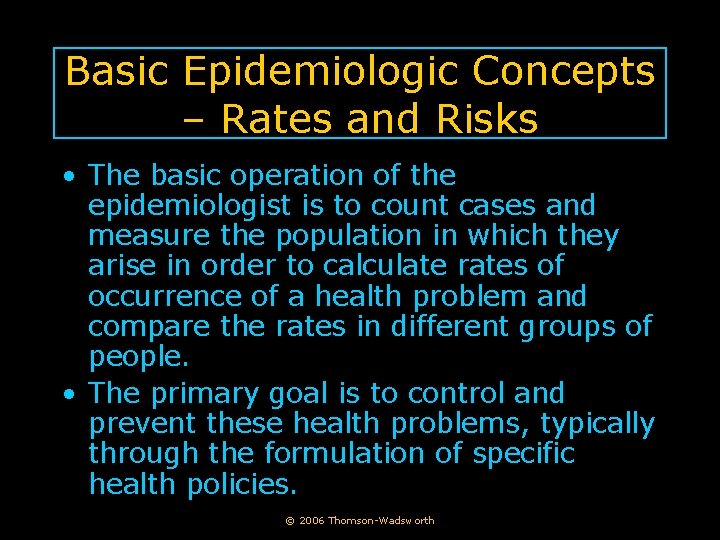 Basic Epidemiologic Concepts – Rates and Risks

• The basic operation of the epidemiologist is to count cases and measure the population in which they arise in order to calculate rates of occurrence of a health problem and compare the rates in different groups of people.

• The primary goal is to control and prevent these health problems, typically through the formulation of specific health policies.

© 2006 Thomson-Wadsworth